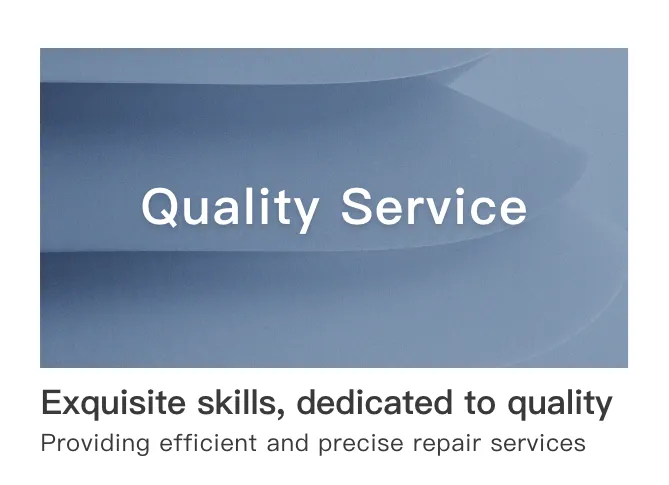 Quality Service

Exquisite skills, dedicated to quality

Providing efficient and precise repair services